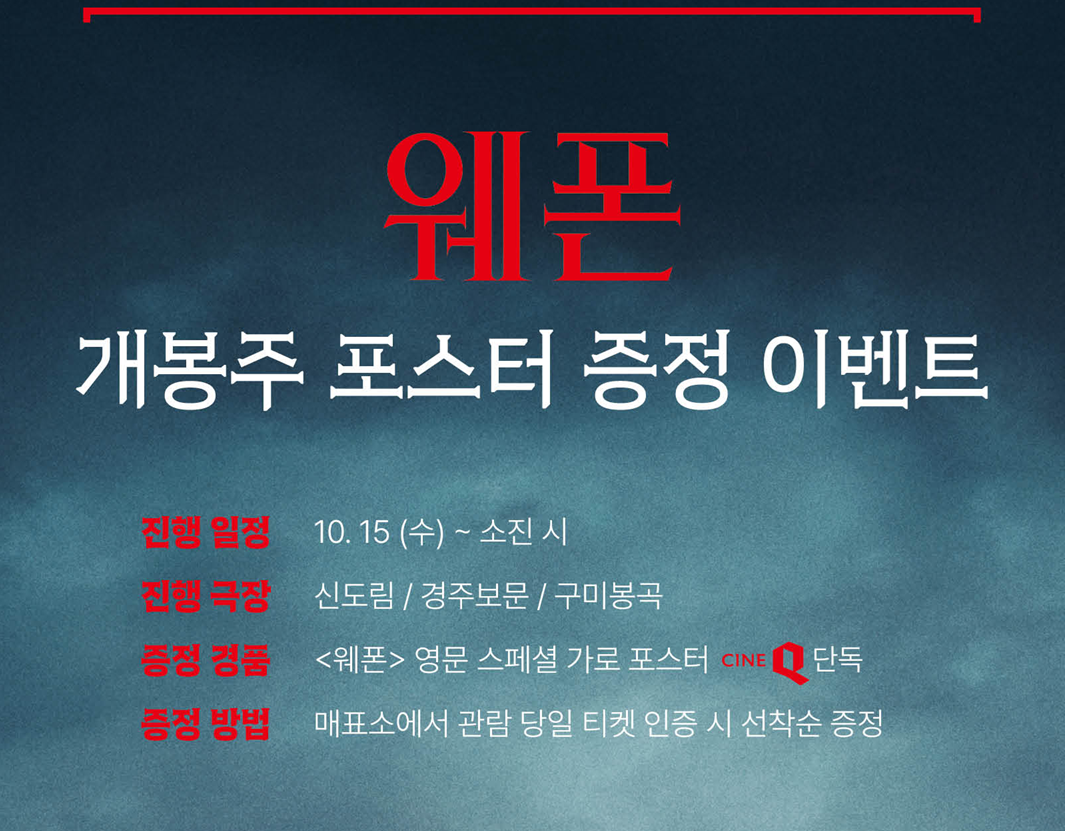 웨폰

개봉주 포스터 증정 이벤트

진행 일정 10. 15 (수) ~ 소진 시

진행 극장 신도림 / 경주보문 / 구미봉곡

증정 경품 <웨폰> 영문 스페셜 가로 포스터 CINE Q 단독

증정 방법 매표소에서 관람 당일 티켓 인증 시 선착순 증정